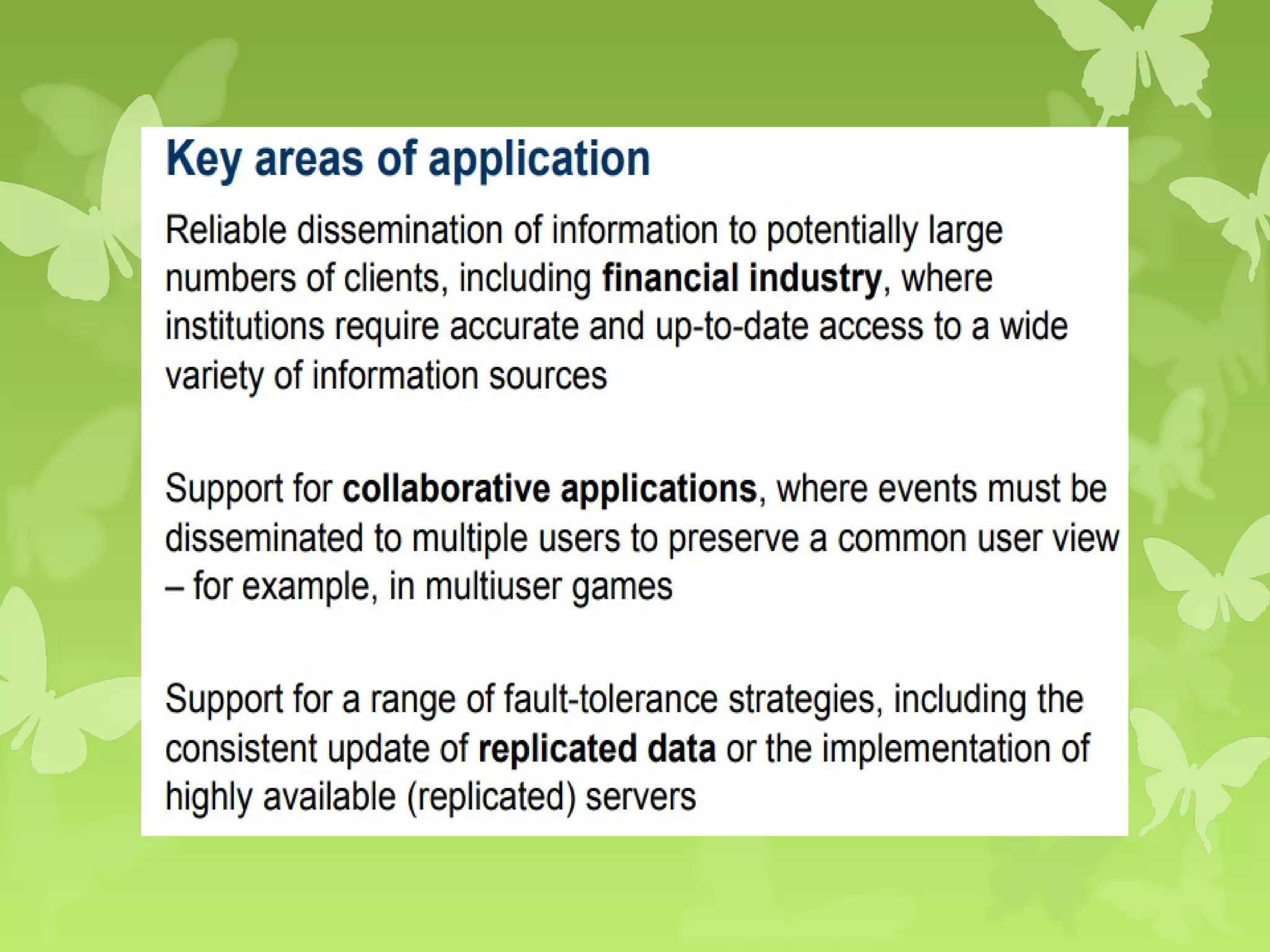 Key areas of application

Reliable dissemination of information to potentially large numbers of clients, including financial industry, where institutions require accurate and up-to-date access to a wide variety of information sources

Support for collaborative applications, where events must be disseminated to multiple users to preserve a common user view – for example, in multiuser games

Support for a range of fault-tolerance strategies, including the consistent update of replicated data or the implementation of highly available (replicated) servers